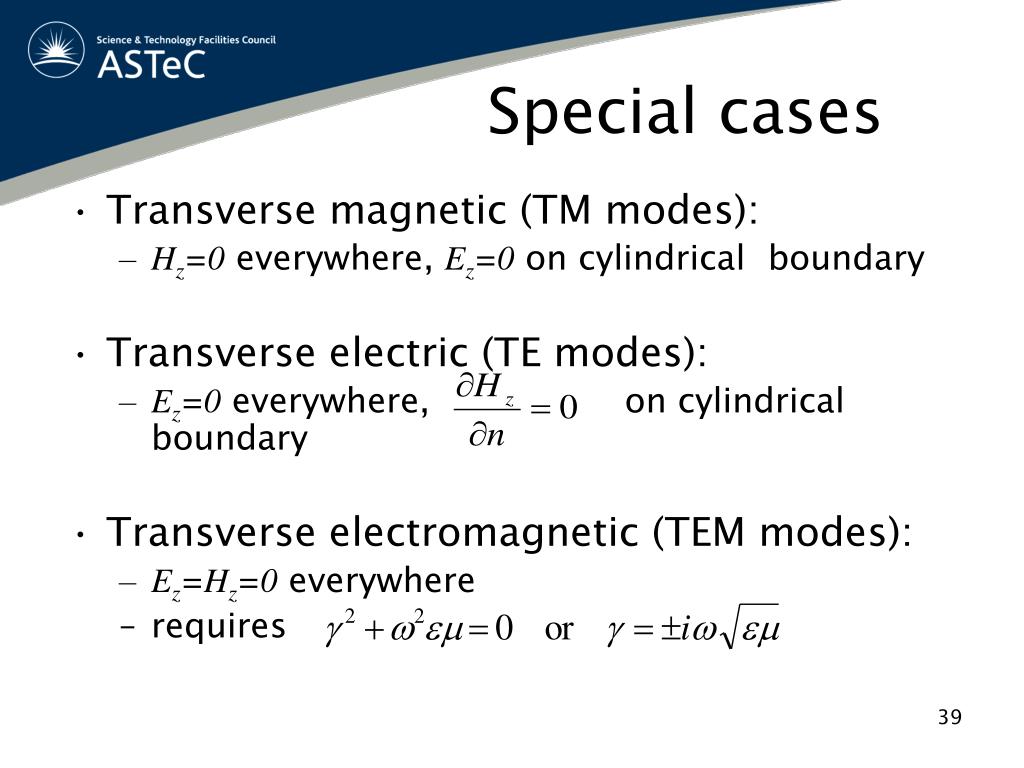 Science & Technology Facilities Council
ASTeC

Special cases

• Transverse magnetic (TM modes):
– $H_z=0$ everywhere, $E_z=0$ on cylindrical boundary

• Transverse electric (TE modes):
– $E_z=0$ everywhere, $\frac{\partial H_z}{\partial n}=0$ on cylindrical boundary

• Transverse electromagnetic (TEM modes):
– $E_z=H_z=0$ everywhere
– requires $\gamma^2+\omega^2\varepsilon\mu=0$ or $\gamma=\pm i\omega\sqrt{\varepsilon\mu}$

39